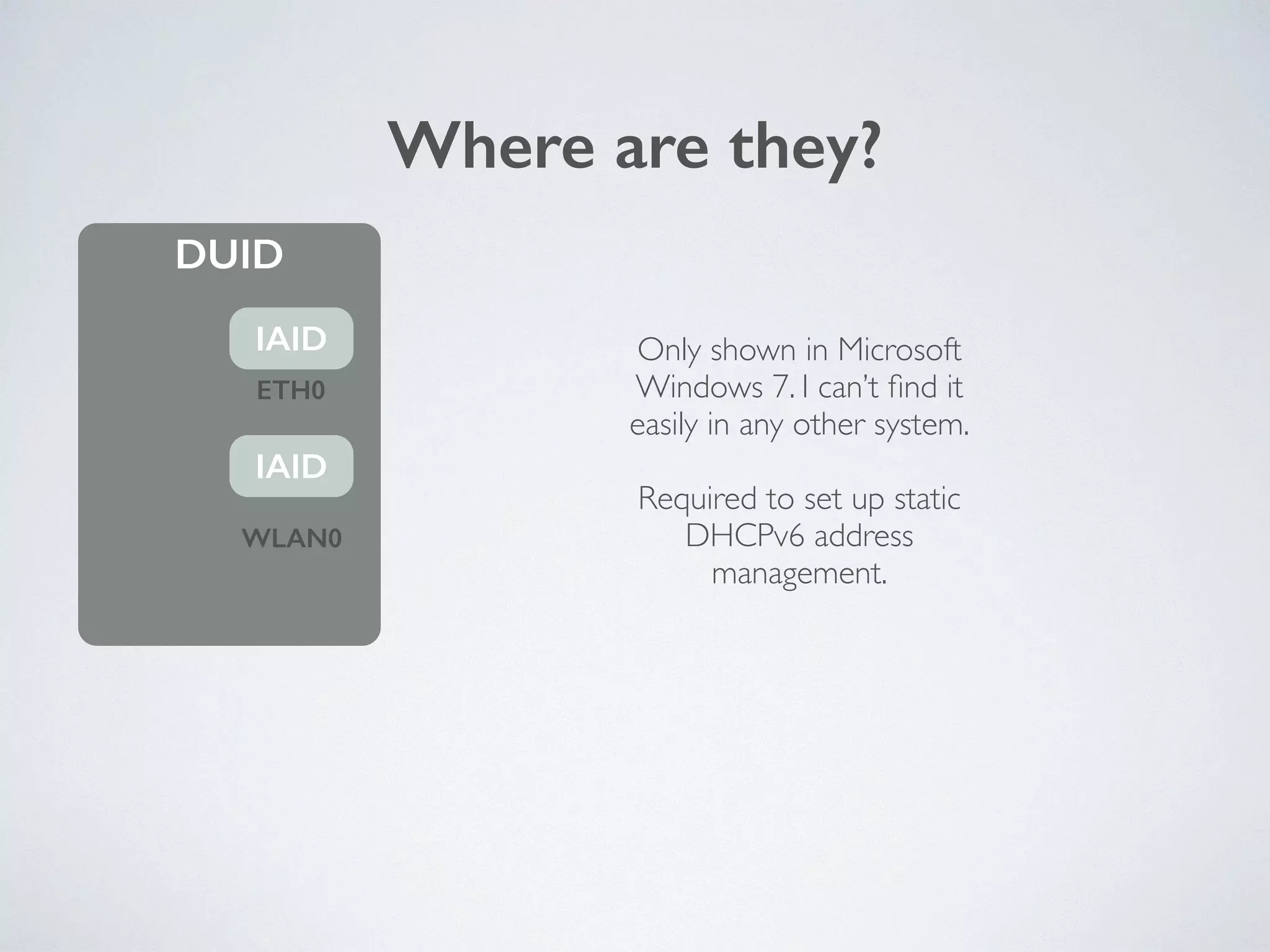 Where are they?

DUID

IAID

ETH0

IAID

WLAN0

Only shown in Microsoft Windows 7. I can't find it easily in any other system.

Required to set up static DHCPv6 address management.